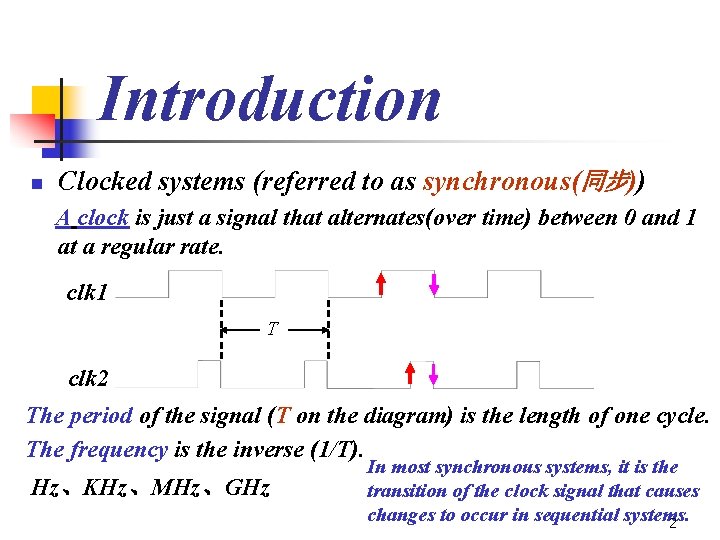 Introduction

Clocked systems (referred to as synchronous(同步))

A clock is just a signal that alternates(over time) between 0 and 1 at a regular rate.

clk1

T

clk2

The period of the signal (T on the diagram) is the length of one cycle.

The frequency is the inverse (1/T).

Hz、KHz、MHz、GHz

In most synchronous systems, it is the transition of the clock signal that causes changes to occur in sequential systems.

2